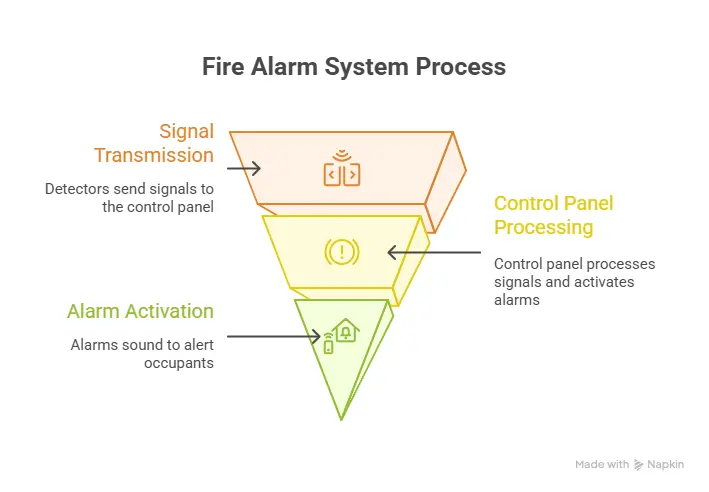 Fire Alarm System Process

Signal Transmission

Detectors send signals to the control panel

Control Panel Processing

Control panel processes signals and activates alarms

Alarm Activation

Alarms sound to alert occupants

Made with Napkin